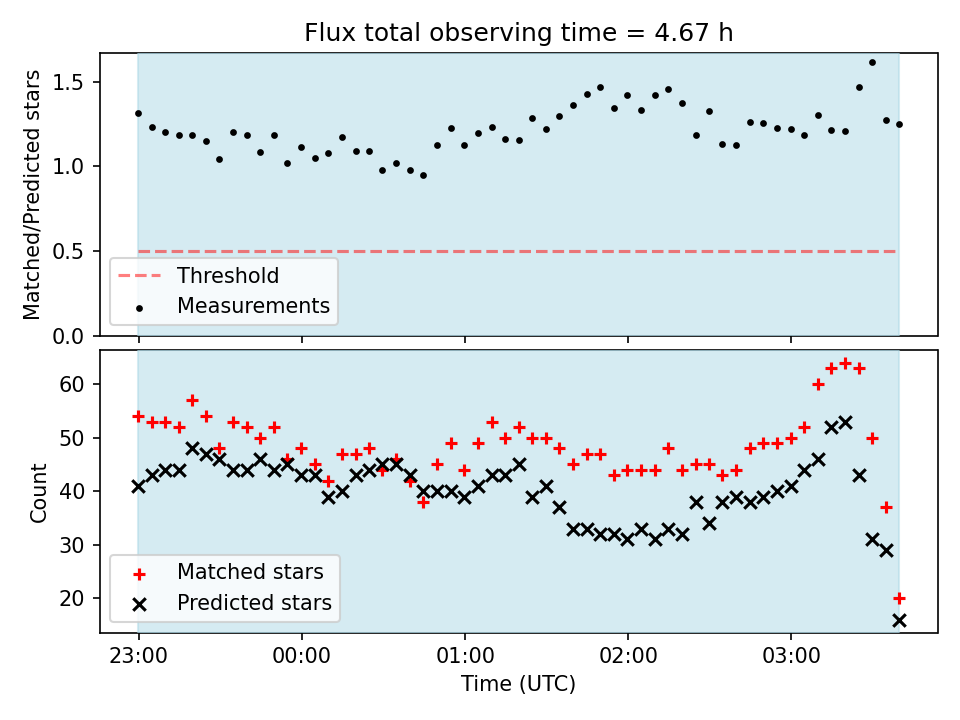 Flux total observing time = 4.67 h

Matched/Predicted stars

1.5
1.0
0.5
0.0

Threshold
Measurements

Count

60
50
40
30
20

Matched stars
Predicted stars

23:00
00:00
01:00
02:00
03:00

Time (UTC)